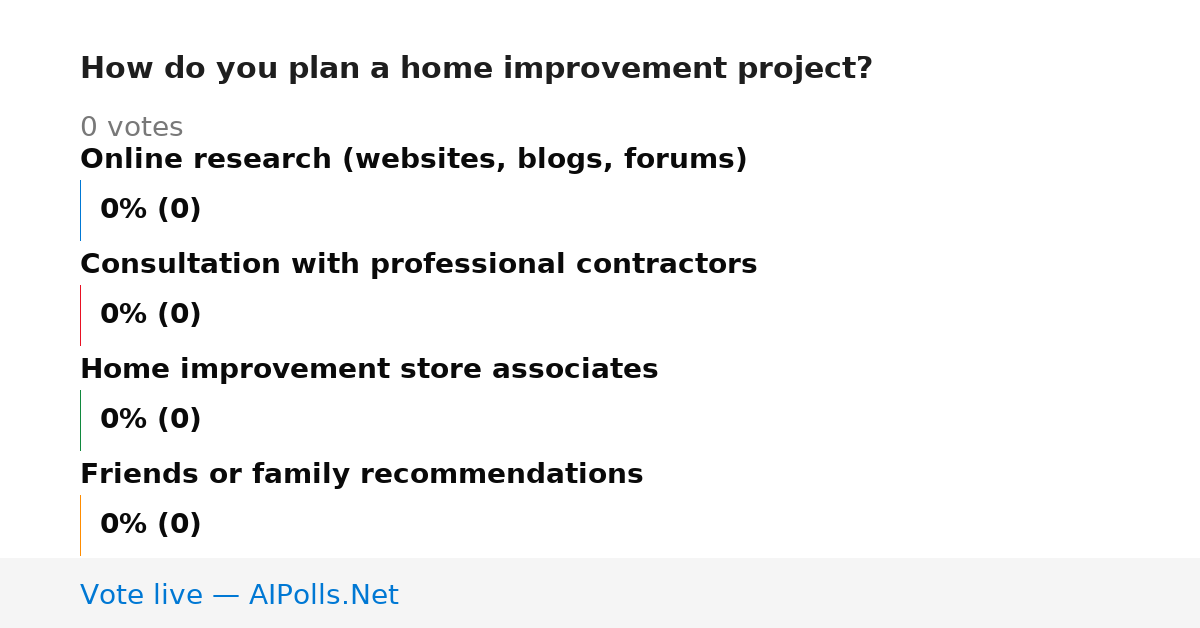 How do you plan a home improvement project?

0 votes

Online research (websites, blogs, forums)

0% (0)

Consultation with professional contractors

0% (0)

Home improvement store associates

0% (0)

Friends or family recommendations

0% (0)

Vote live — AIPolls.Net